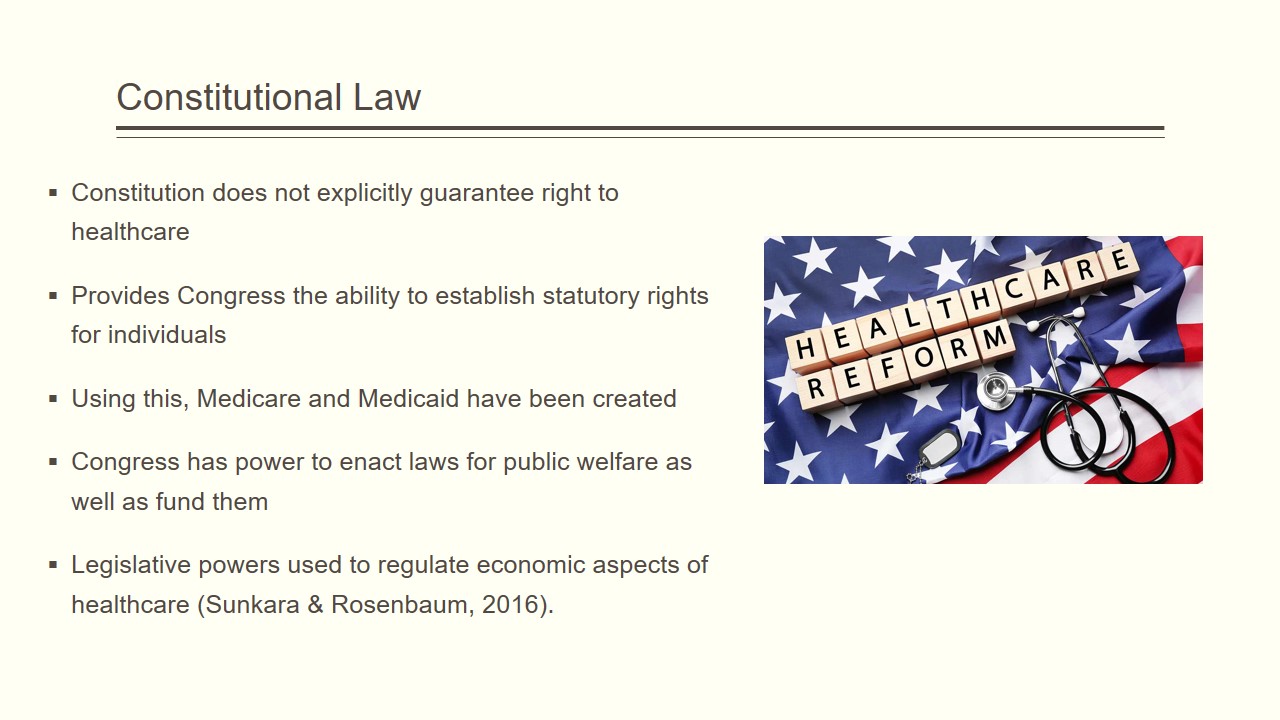 Constitutional Law

▪ Constitution does not explicitly guarantee right to healthcare

▪ Provides Congress the ability to establish statutory rights for individuals

▪ Using this, Medicare and Medicaid have been created

▪ Congress has power to enact laws for public welfare as well as fund them

▪ Legislative powers used to regulate economic aspects of healthcare (Sunkara & Rosenbaum, 2016).

HEALTHCARE
REFORM